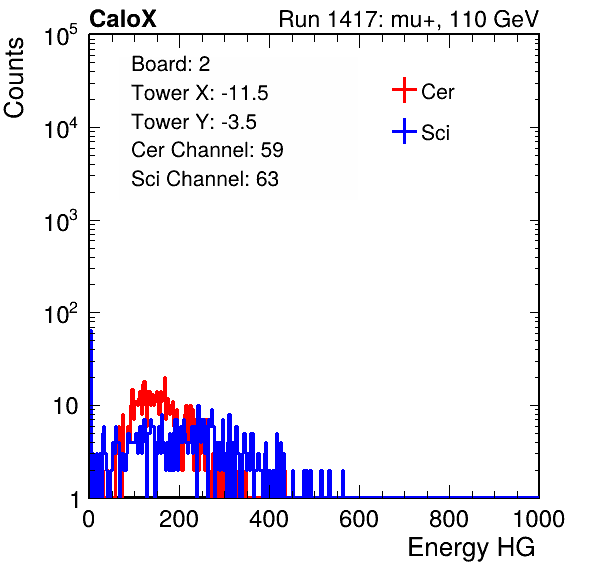 CaloX

Run 1417: mu+, 110 GeV

Counts

$10^5$

$10^4$

$10^3$

$10^2$

10

1

Board: 2
Tower X: -11.5
Tower Y: -3.5
Cer Channel: 59
Sci Channel: 63

Cer

Sci

0 200 400 600 800 1000

Energy HG